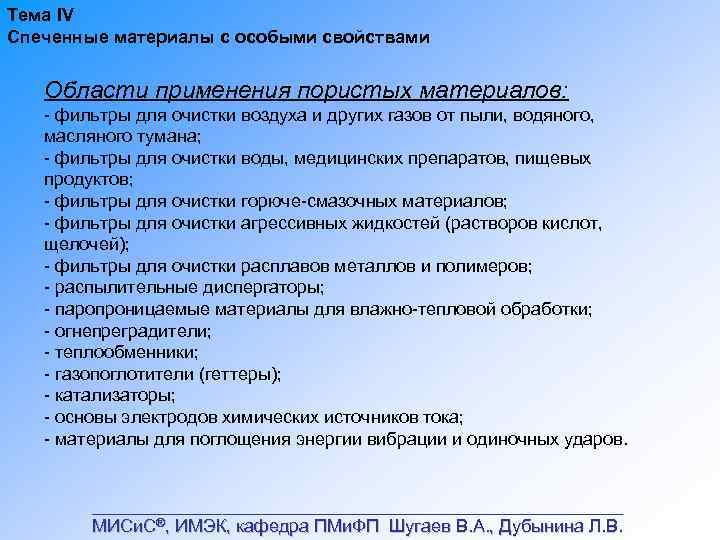 Тема IV
Спеченные материалы с особыми свойствами

Области применения пористых материалов:
- фильтры для очистки воздуха и других газов от пыли, водяного, масляного тумана;
- фильтры для очистки воды, медицинских препаратов, пищевых продуктов;
- фильтры для очистки горюче-смазочных материалов;
- фильтры для очистки агрессивных жидкостей (растворов кислот, щелочей);
- фильтры для очистки расплавов металлов и полимеров;
- распылительные диспергаторы;
- паропроницаемые материалы для влажно-тепловой обработки;
- огнепреградители;
- теплообменники;
- газопоглотители (геттеры);
- катализаторы;
- основы электродов химических источников тока;
- материалы для поглощения энергии вибрации и одиночных ударов.

МИСиС®, ИМЭК, кафедра ПМиФП Шугаев В.А., Дубынина Л.В.